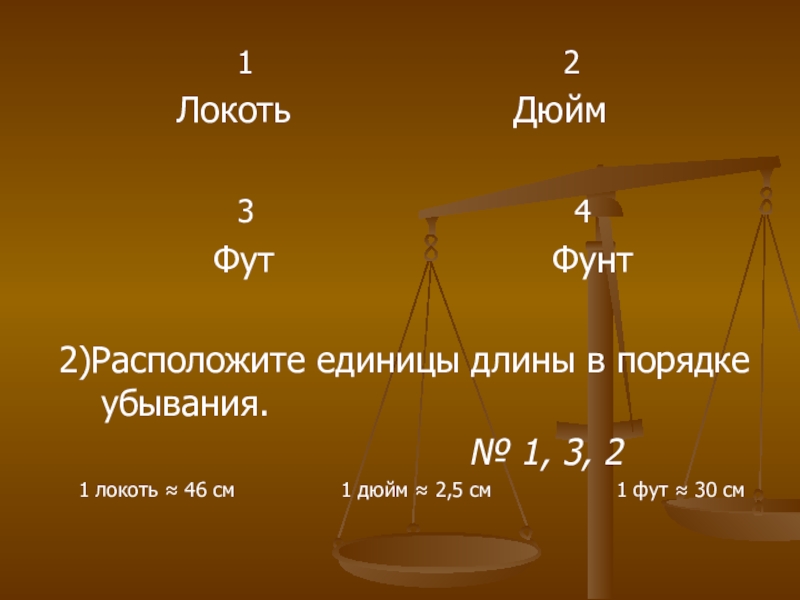 1
Локоть

2
Дюйм

3
Фут

4
Фунт

2)Расположите единицы длины в порядке убывания.

№ 1, 3, 2

1 локоть ≈ 46 см 1 дюйм ≈ 2,5 см 1 фут ≈ 30 см